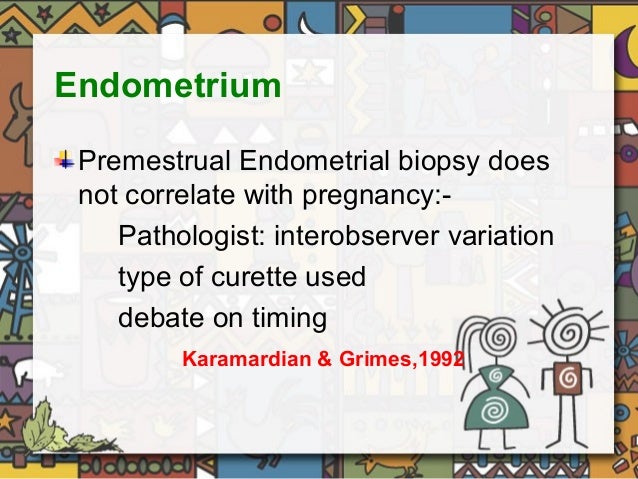 Endometrium

Premestrual Endometrial biopsy does not correlate with pregnancy:-

Pathologist: interobserver variation

type of curette used

debate on timing

Karamardian & Grimes,1992